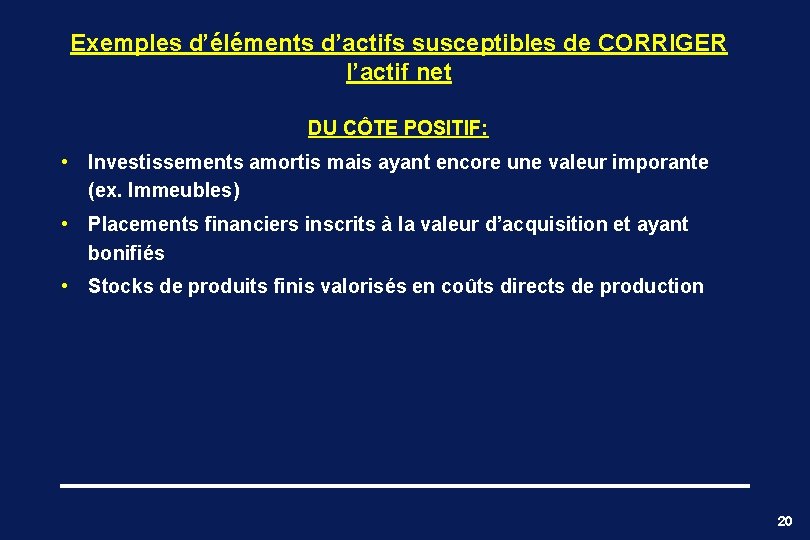 Exemples d’éléments d’actifs susceptibles de CORRIGER l’actif net

DU CÔTE POSITIF:

• Investissements amortis mais ayant encore une valeur imporante (ex. Immeubles)

• Placements financiers inscrits à la valeur d’acquisition et ayant bonifiés

• Stocks de produits finis valorisés en coûts directs de production

20